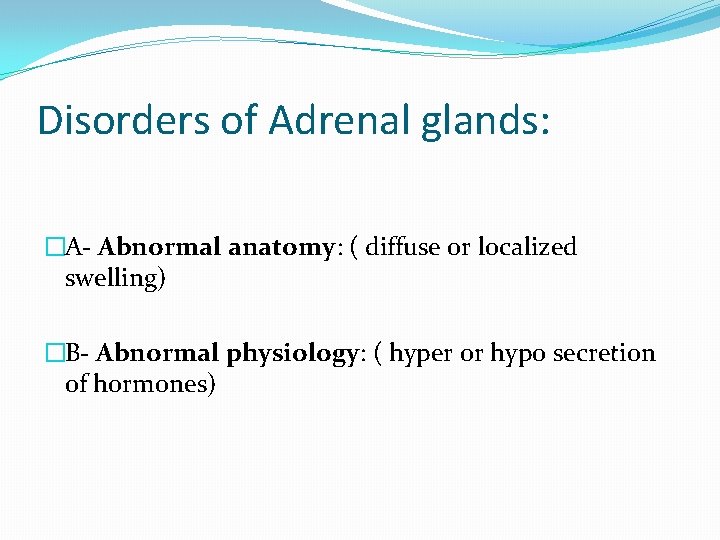 Disorders of Adrenal glands:

A- Abnormal anatomy: ( diffuse or localized swelling)

B- Abnormal physiology: ( hyper or hypo secretion of hormones)